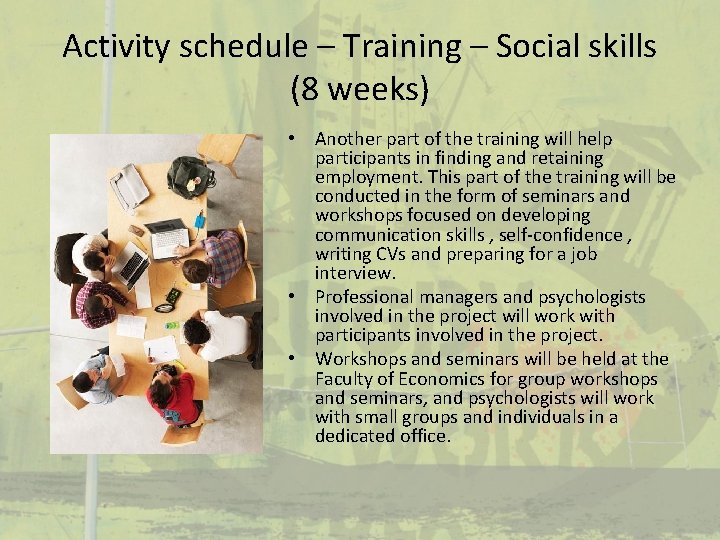 Activity schedule – Training – Social skills (8 weeks)

• Another part of the training will help participants in finding and retaining employment. This part of the training will be conducted in the form of seminars and workshops focused on developing communication skills , self-confidence , writing CVs and preparing for a job interview.
• Professional managers and psychologists involved in the project will work with participants involved in the project.
• Workshops and seminars will be held at the Faculty of Economics for group workshops and seminars, and psychologists will work with small groups and individuals in a dedicated office.